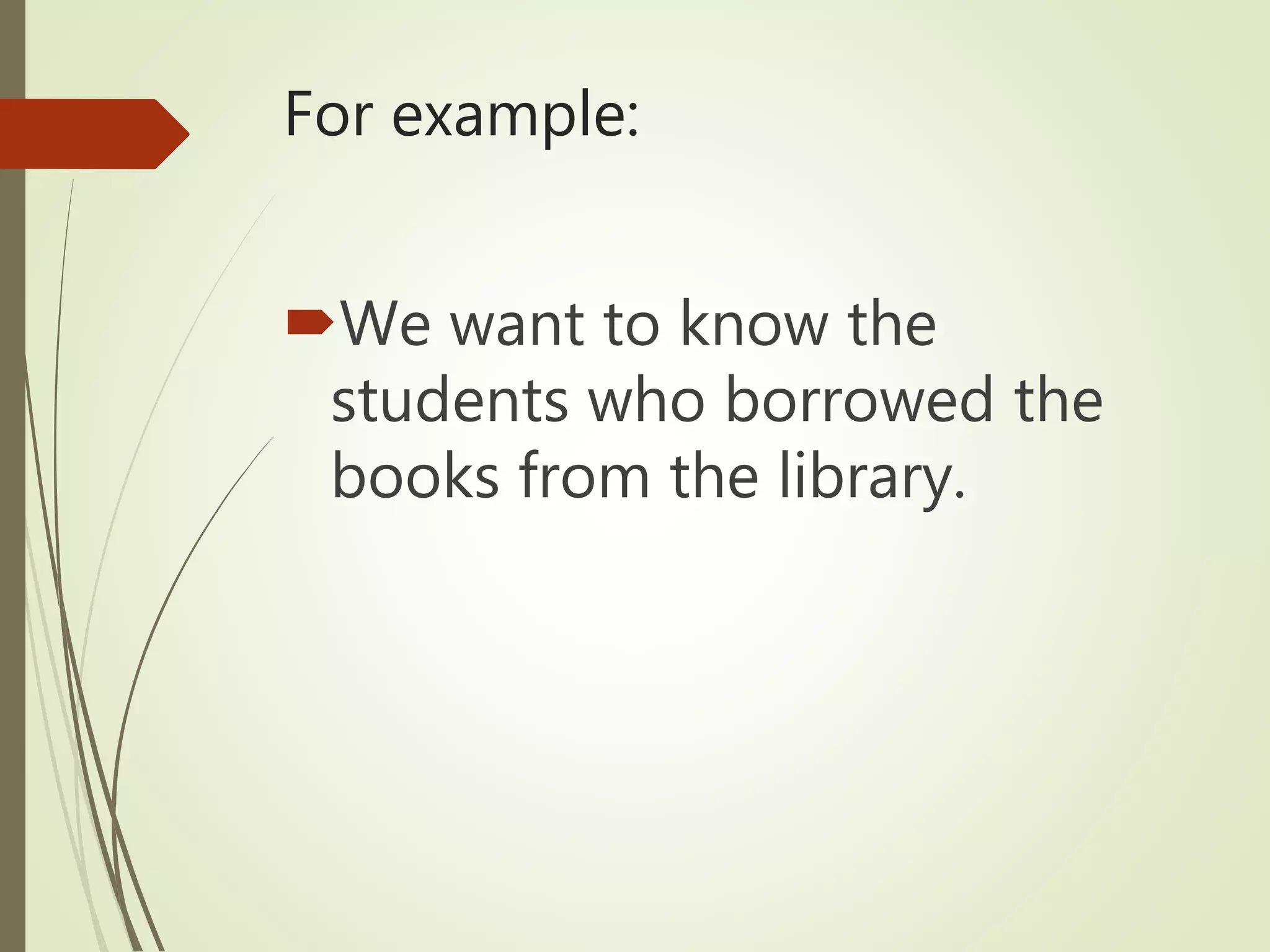 For example:

We want to know the students who borrowed the books from the library.